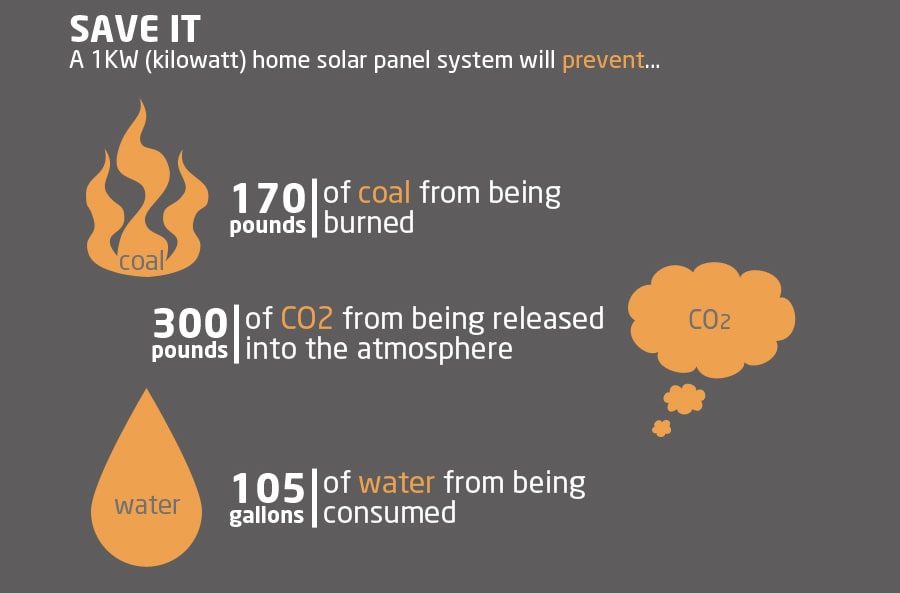 SAVE IT
A 1KW (kilowatt) home solar panel system will prevent...

coal

170 pounds of coal from being burned

300 pounds of CO2 from being released into the atmosphere

$CO_2$

water

105 gallons of water from being consumed